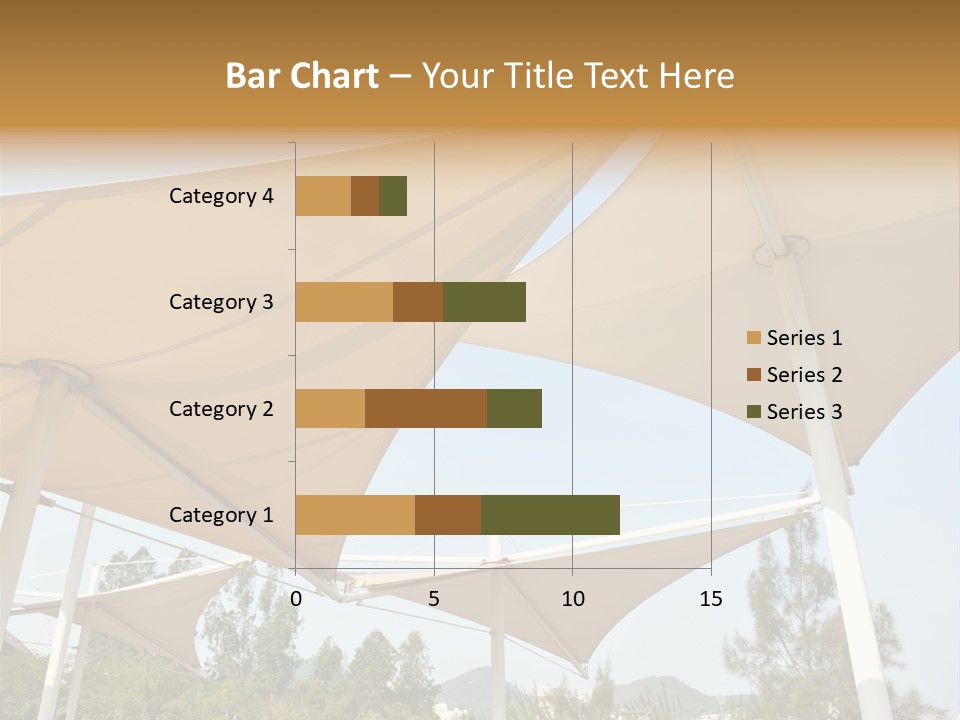 Bar Chart – Your Title Text Here

Category 4
Category 3
Category 2
Category 1

0
5
10
15

Series 1
Series 2
Series 3